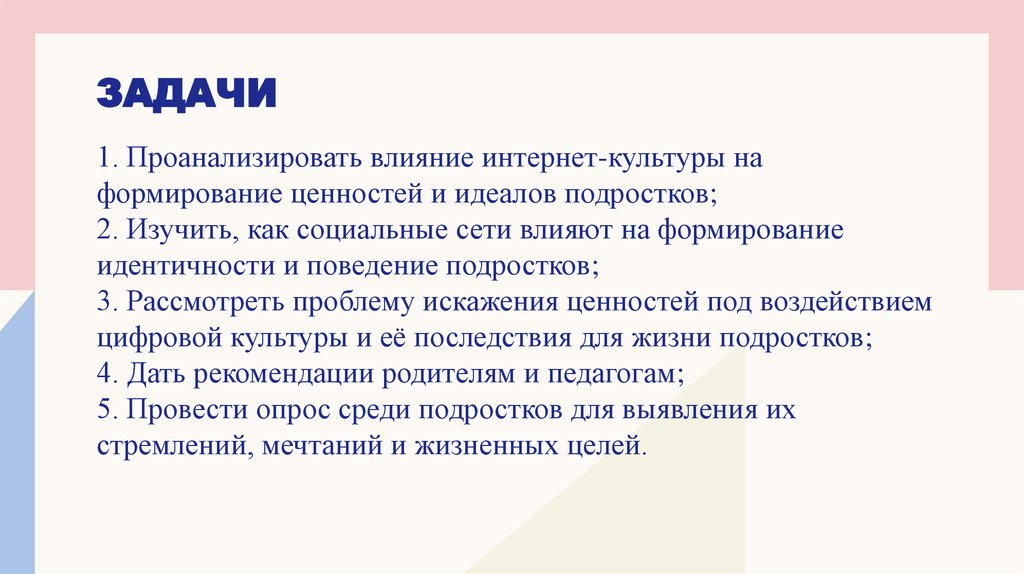 ЗАДАЧИ

1. Проанализировать влияние интернет-культуры на формирование ценностей и идеалов подростков;
2. Изучить, как социальные сети влияют на формирование идентичности и поведение подростков;
3. Рассмотреть проблему искажения ценностей под воздействием цифровой культуры и её последствия для жизни подростков;
4. Дать рекомендации родителям и педагогам;
5. Провести опрос среди подростков для выявления их стремлений, мечтаний и жизненных целей.